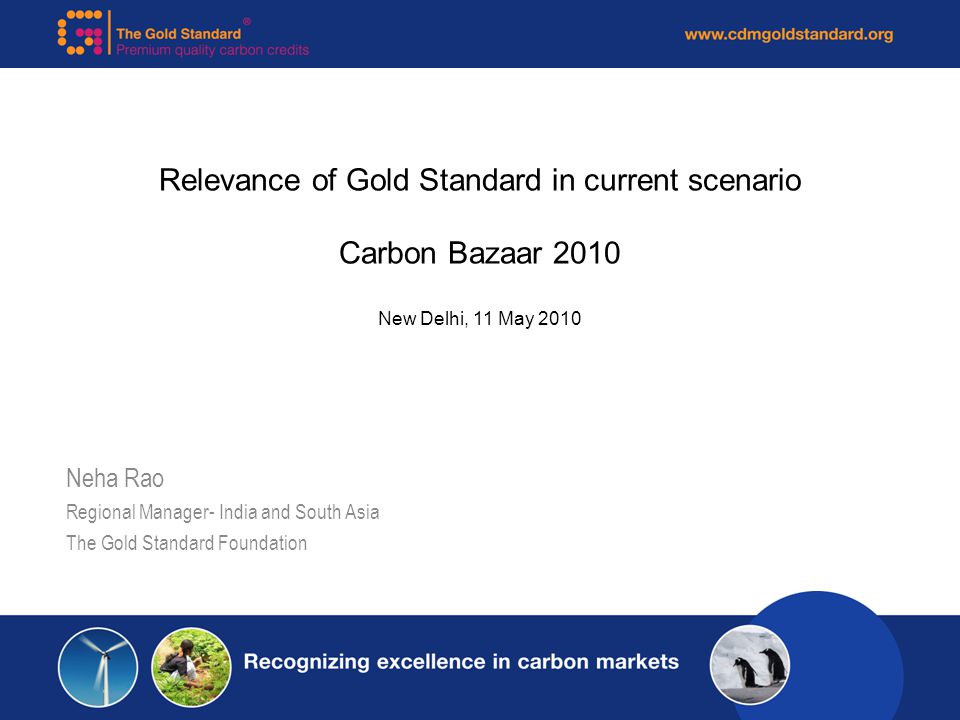 The Gold Standard®
Premium quality carbon credits

www.cdmgoldstandard.org

Relevance of Gold Standard in current scenario

Carbon Bazaar 2010

New Delhi, 11 May 2010

Neha Rao
Regional Manager- India and South Asia
The Gold Standard Foundation

Recognizing excellence in carbon markets